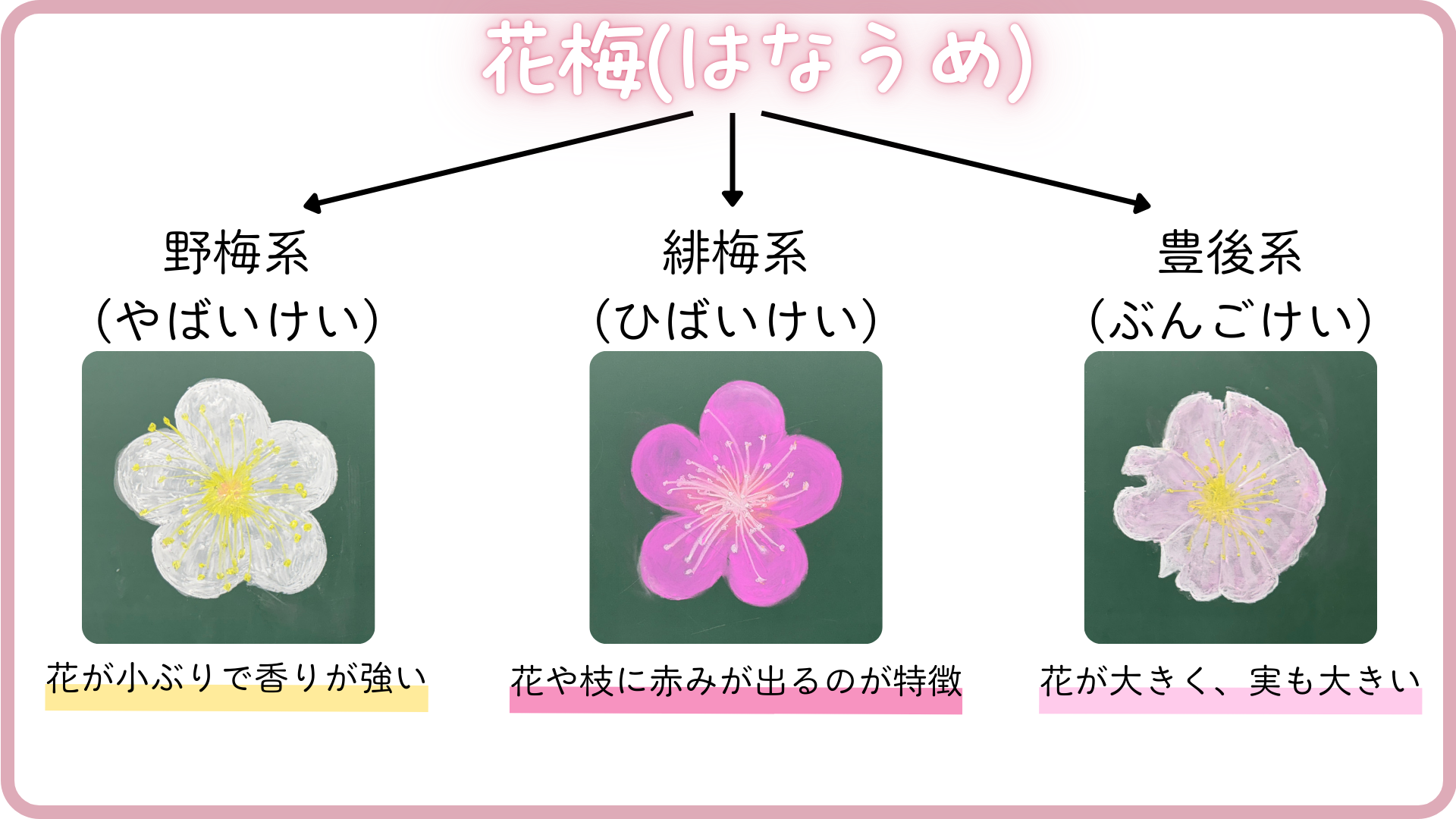 花梅(はなうめ)

野梅系
(やばいけい)

花が小ぶりで香りが強い

緋梅系
(ひばいけい)

花や枝に赤みが出るのが特徴

豊後系
(ぶんごけい)

花が大きく、実も大きい